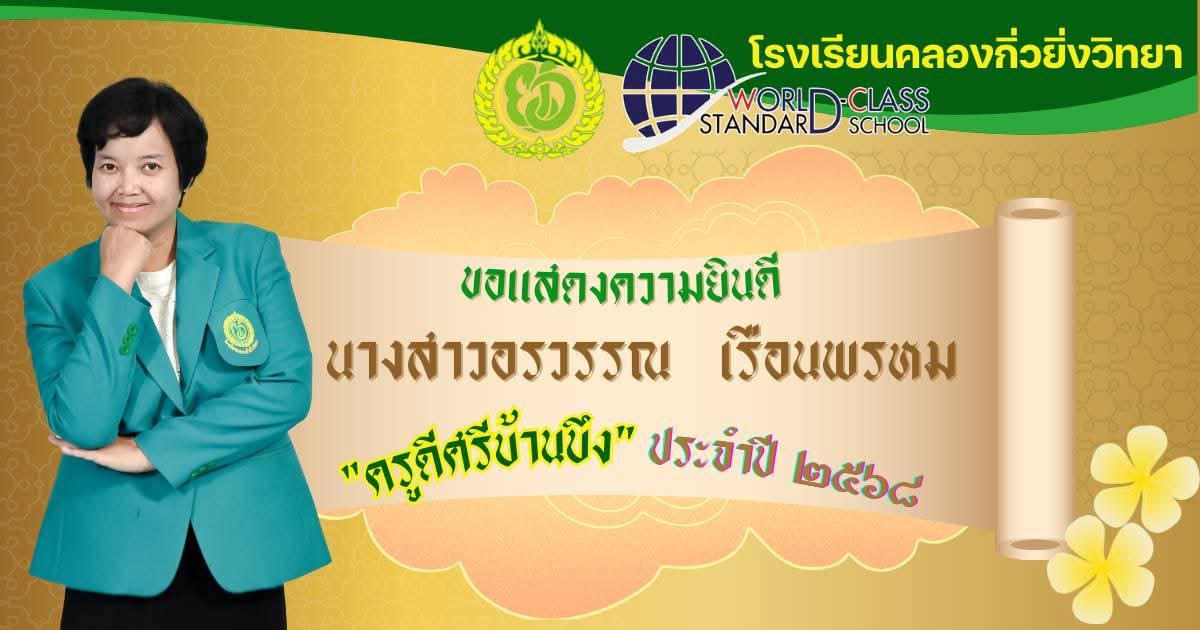 โรงเรียนคลองกิ่วยิ่งวิทยา

WORLD-CLASS STANDARD SCHOOL

ขอแสดงความยินดี

นางสาวอรวรรณ เรือนพรหม

"ครูดีศรีบ้านบึง" ประจำปี ๒๕๖๘